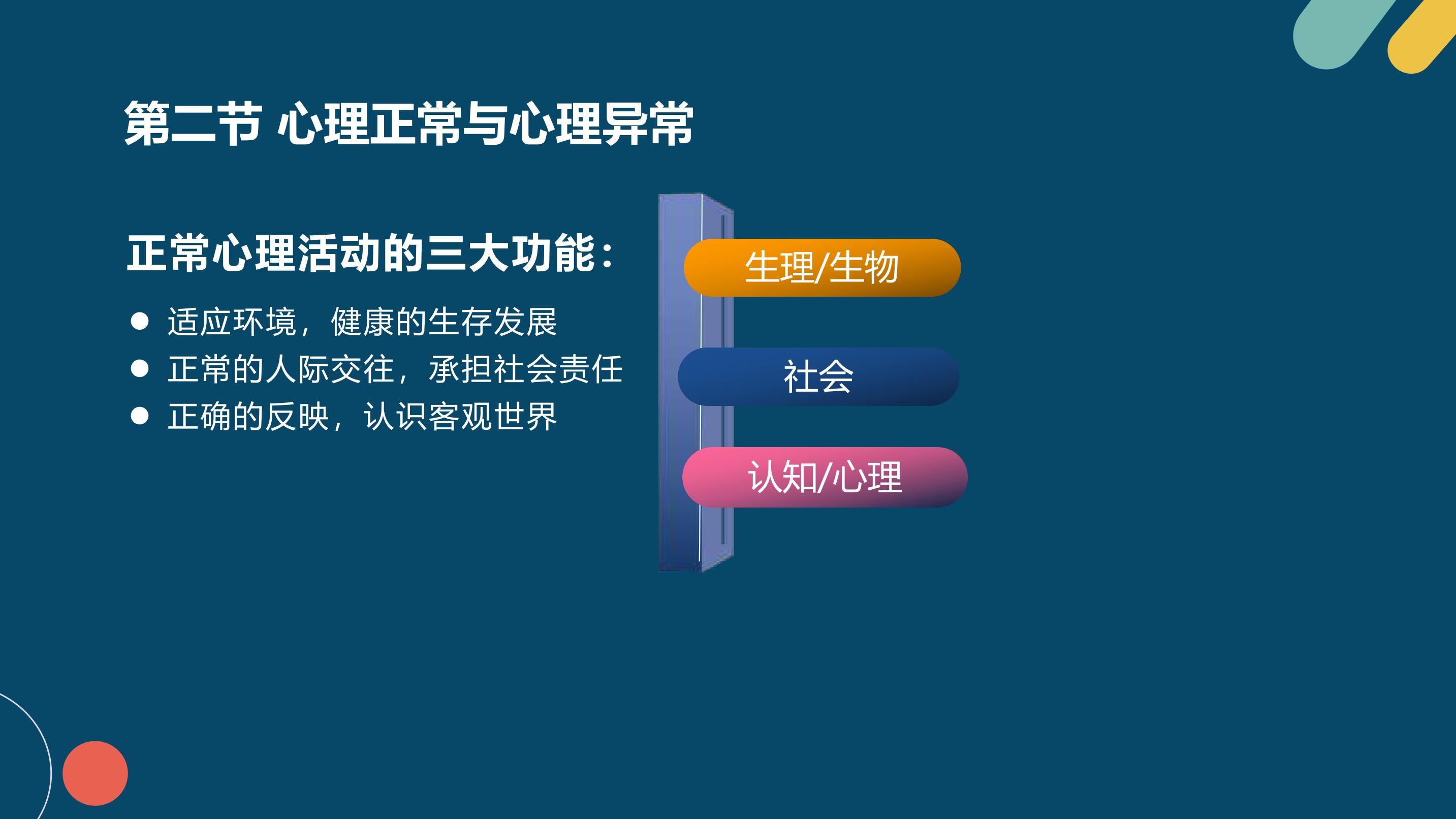 第二节 心理正常与心理异常

正常心理活动的三大功能：

● 适应环境，健康的生存发展
● 正常的人际交往，承担社会责任
● 正确的反映，认识客观世界

生理/生物

社会

认知/心理